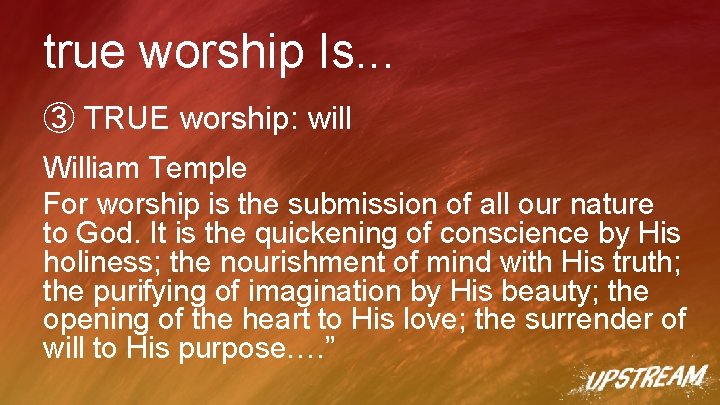 true worship Is…

③ TRUE worship: will

William Temple
For worship is the submission of all our nature to God. It is the quickening of conscience by His holiness; the nourishment of mind with His truth; the purifying of imagination by His beauty; the opening of the heart to His love; the surrender of will to His purpose.…”

UPSTREAM